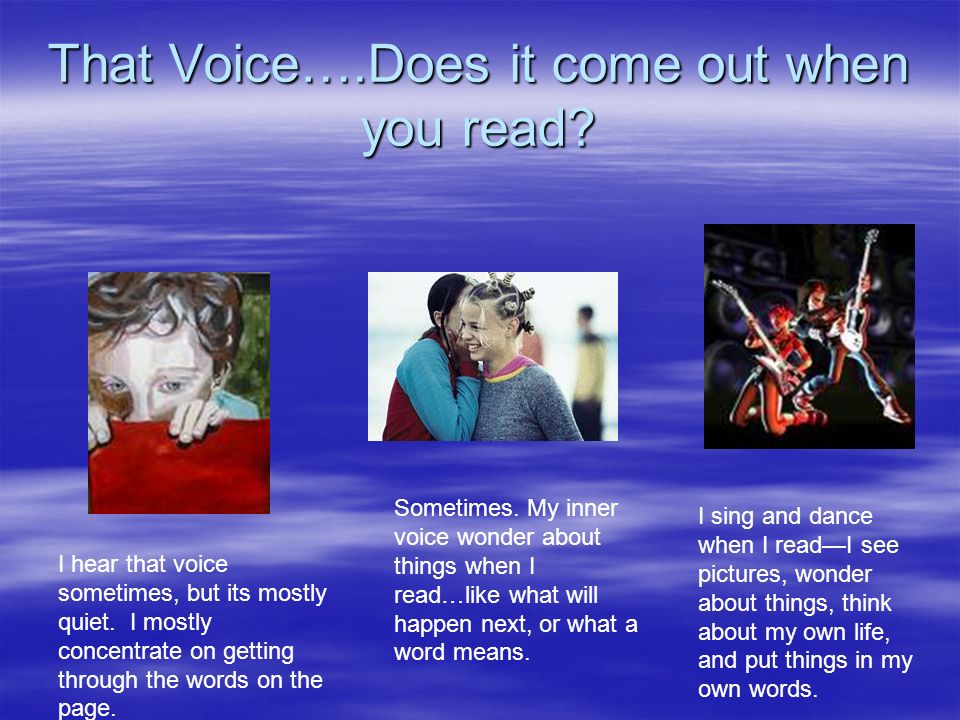 That Voice….Does it come out when you read?

I hear that voice sometimes, but its mostly quiet. I mostly concentrate on getting through the words on the page.

Sometimes. My inner voice wonder about things when I read…like what will happen next, or what a word means.

I sing and dance when I read—I see pictures, wonder about things, think about my own life, and put things in my own words.